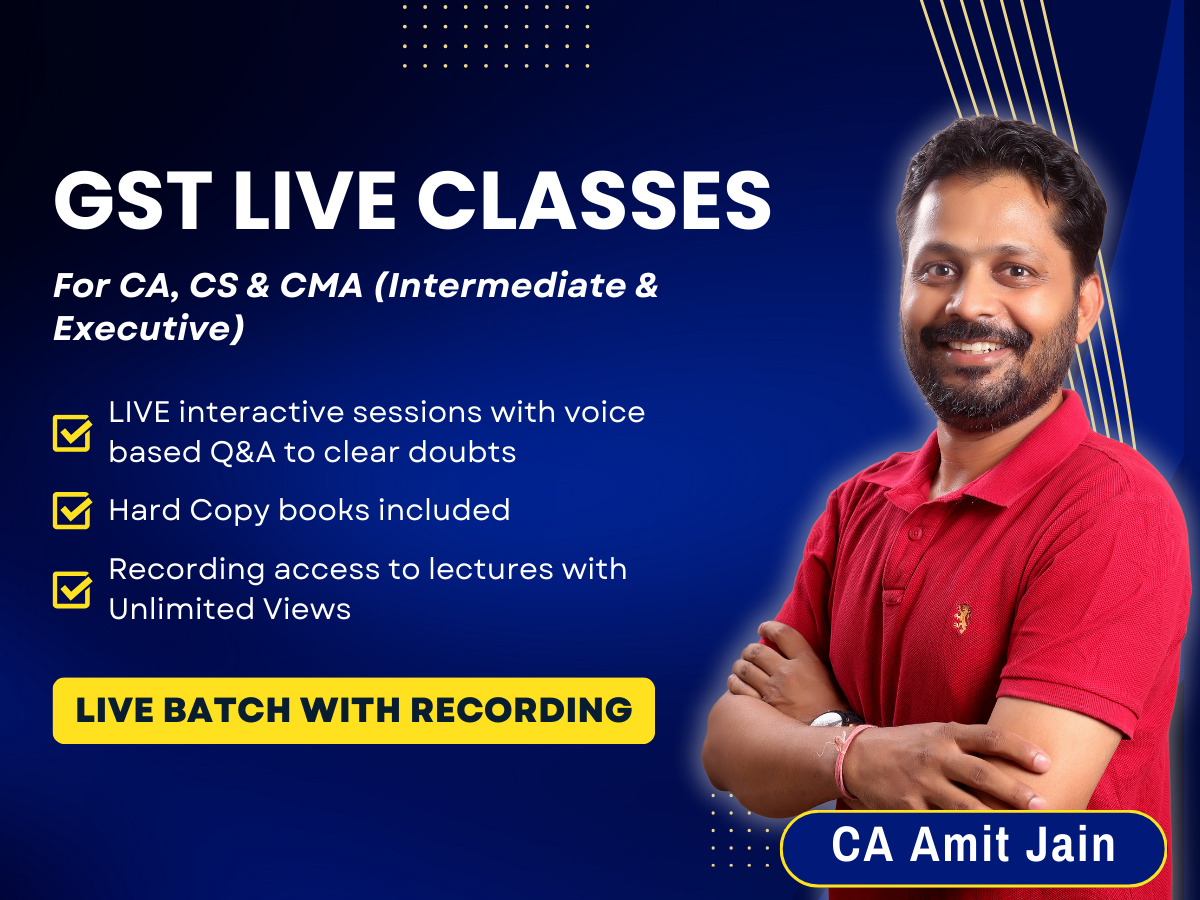 GST LIVE CLASSES

For CA, CS & CMA (Intermediate & Executive)

LIVE interactive sessions with voice based Q&A to clear doubts

Hard Copy books included

Recording access to lectures with Unlimited Views

LIVE BATCH WITH RECORDING

CA Amit Jain